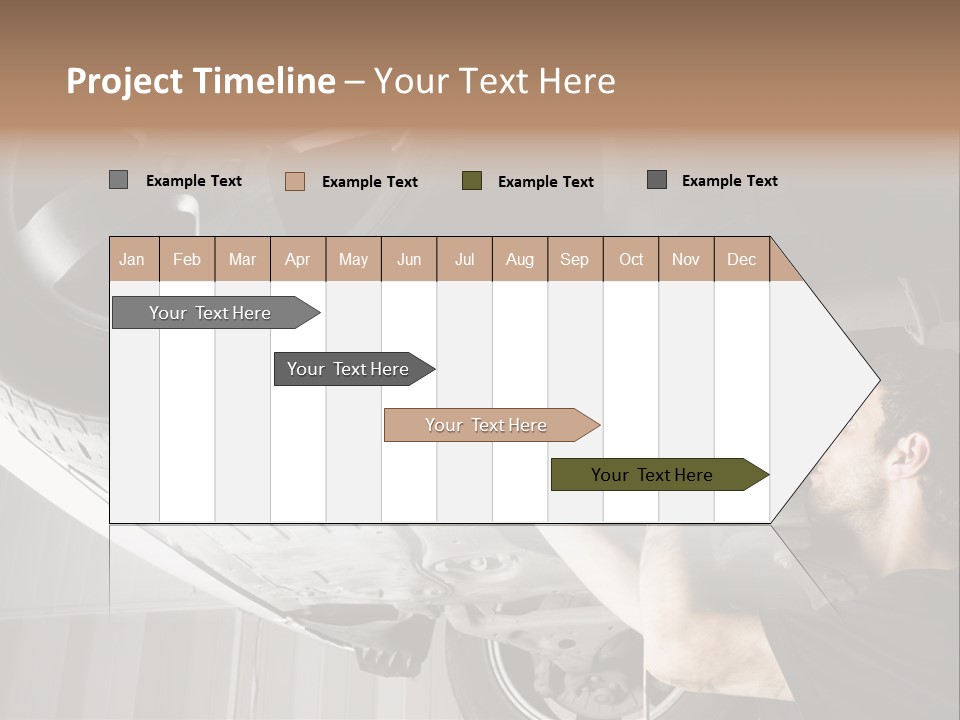 Project Timeline – Your Text Here

Example Text
Example Text
Example Text
Example Text

| Jan | Feb | Mar | Apr | May | Jun | Jul | Aug | Sep | Oct | Nov | Dec |
|---|---|---|---|---|---|---|---|---|---|---|---|

Your Text Here
Your Text Here
Your Text Here
Your Text Here